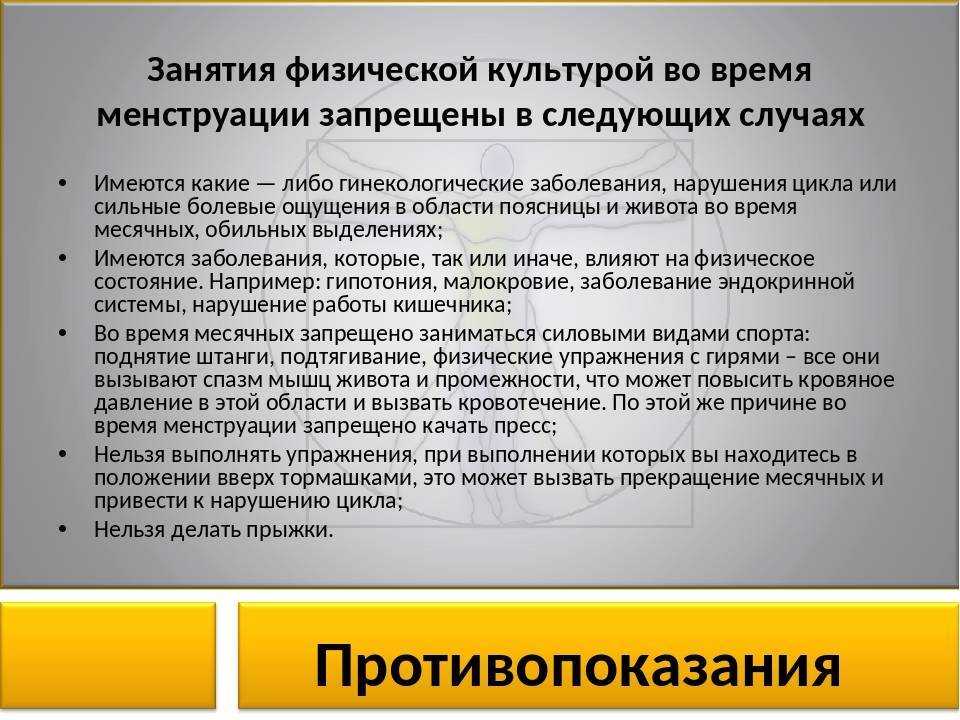 Занятия физической культурой во время менструации запрещены в следующих случаях

• Имеются какие — либо гинекологические заболевания, нарушения цикла или сильные болевые ощущения в области поясницы и живота во время месячных, обильных выделениях;
• Имеются заболевания, которые, так или иначе, влияют на физическое состояние. Например: гипотония, малокровие, заболевание эндокринной системы, нарушение работы кишечника;
• Во время месячных запрещено заниматься силовыми видами спорта: поднятие штанги, подтягивание, физические упражнения с гирями – все они вызывают спазм мышц живота и промежности, что может повысить кровяное давление в этой области и вызвать кровотечение. По этой же причине во время менструации запрещено качать пресс;
• Нельзя выполнять упражнения, при выполнении которых вы находитесь в положении вверх тормашками, это может вызвать прекращение месячных и привести к нарушению цикла;
• Нельзя делать прыжки.

Противопоказания